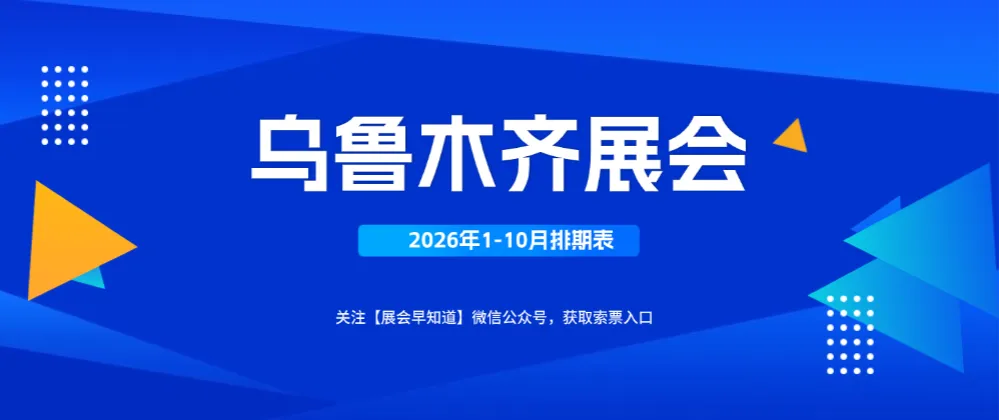 乌鲁木齐展会

2026年1-10月排期表

关注【展会早知道】微信公众号，获取索票入口